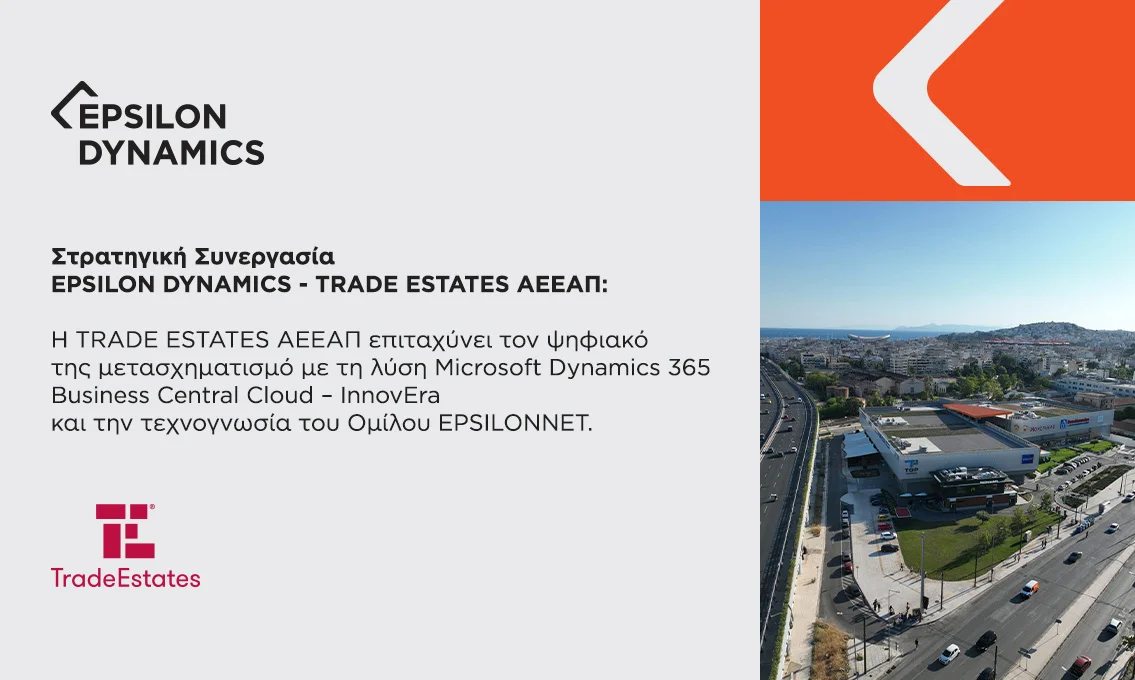 EPSILON DYNAMICS

Στρατηγική Συνεργασία
EPSILON DYNAMICS - TRADE ESTATES ΑΕΕΑΠ:

Η TRADE ESTATES ΑΕΕΑΠ επιταχύνει τον ψηφιακό της μετασχηματισμό με τη λύση Microsoft Dynamics 365 Business Central Cloud – InnovEra και την τεχνογνωσία του Ομίλου EPSILONNET.

TradeEstates